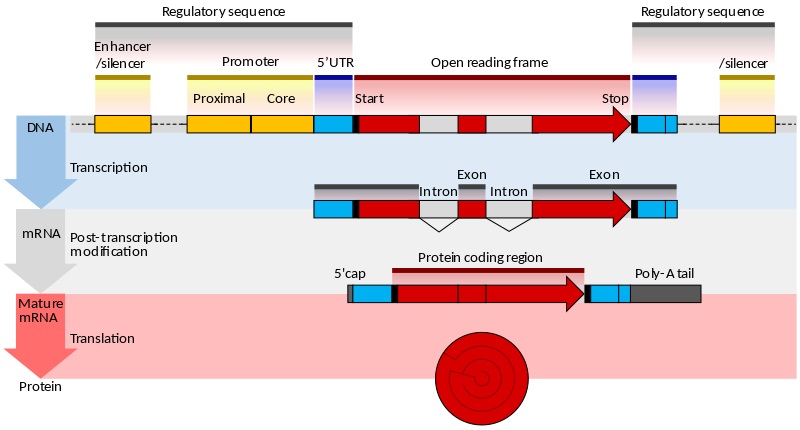 Regulatory sequence

Regulatory sequence

Enhancer /silencer

Promoter

5'UTR

Open reading frame

/silencer

Proximal

Core

Start

Stop

DNA

Transcription

Exon

Exon

Intron

Intron

mRNA

Post-transcription modification

Protein coding region

5'cap

Poly-A tail

Mature mRNA

Translation

Protein